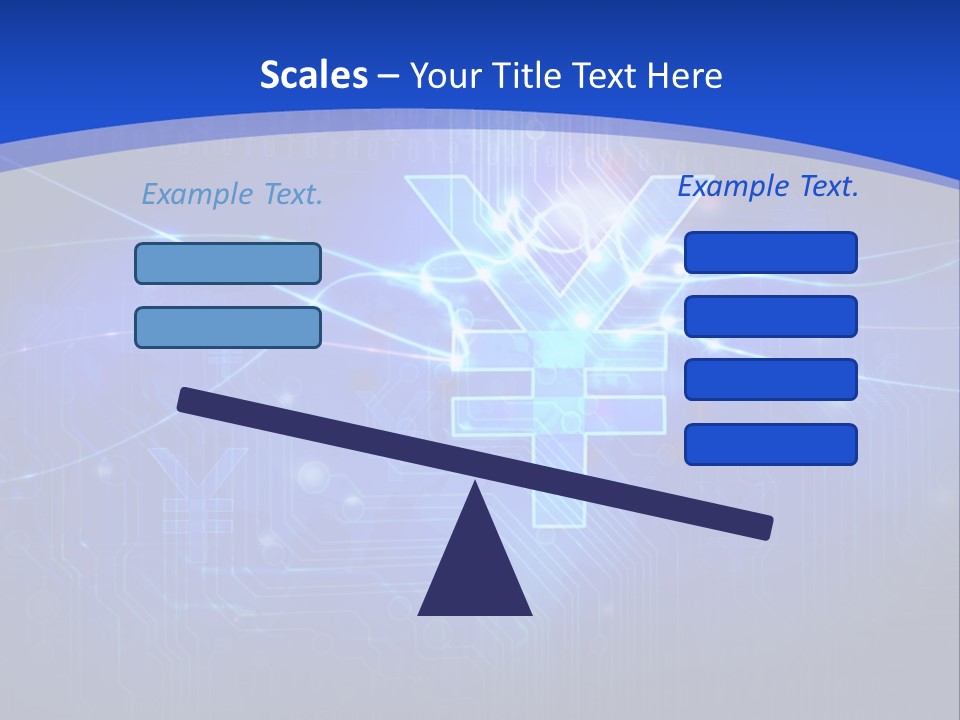 Scales – Your Title Text Here

Example Text.

Example Text.